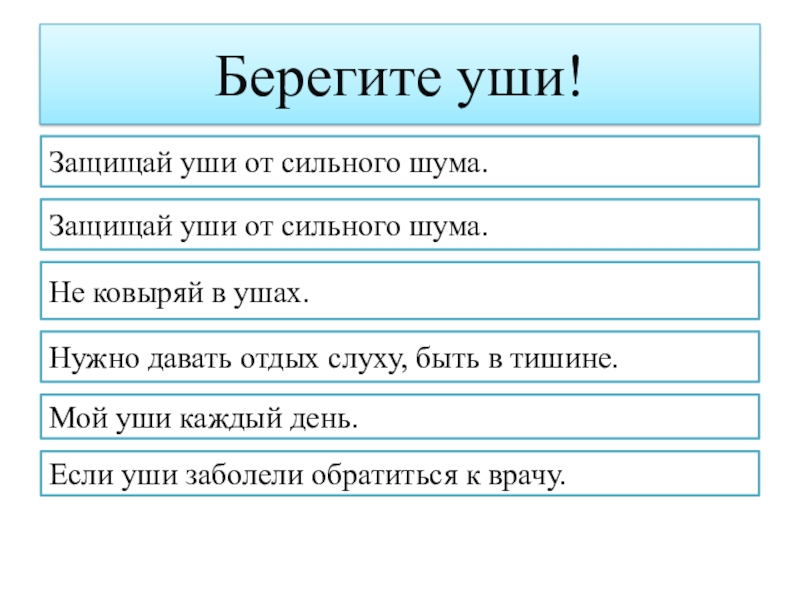 Берегите уши!

Защищай уши от сильного шума.

Защищай уши от сильного шума.

Не ковыряй в ушах.

Нужно давать отдых слуху, быть в тишине.

Мой уши каждый день.

Если уши заболели обратиться к врачу.